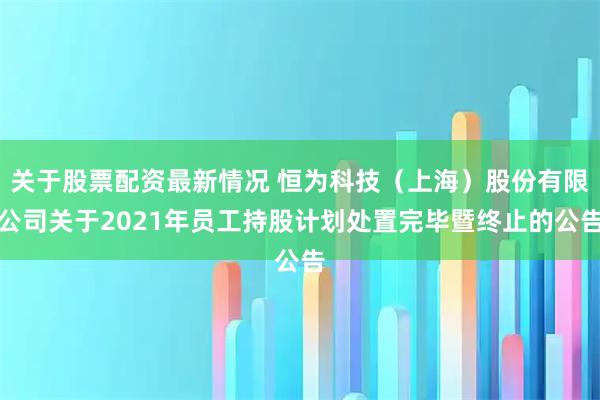 关于股票配资最新情况 恒为科技（上海）股份有限公司关于2021年员工持股计划处置完毕暨终止的公告公告